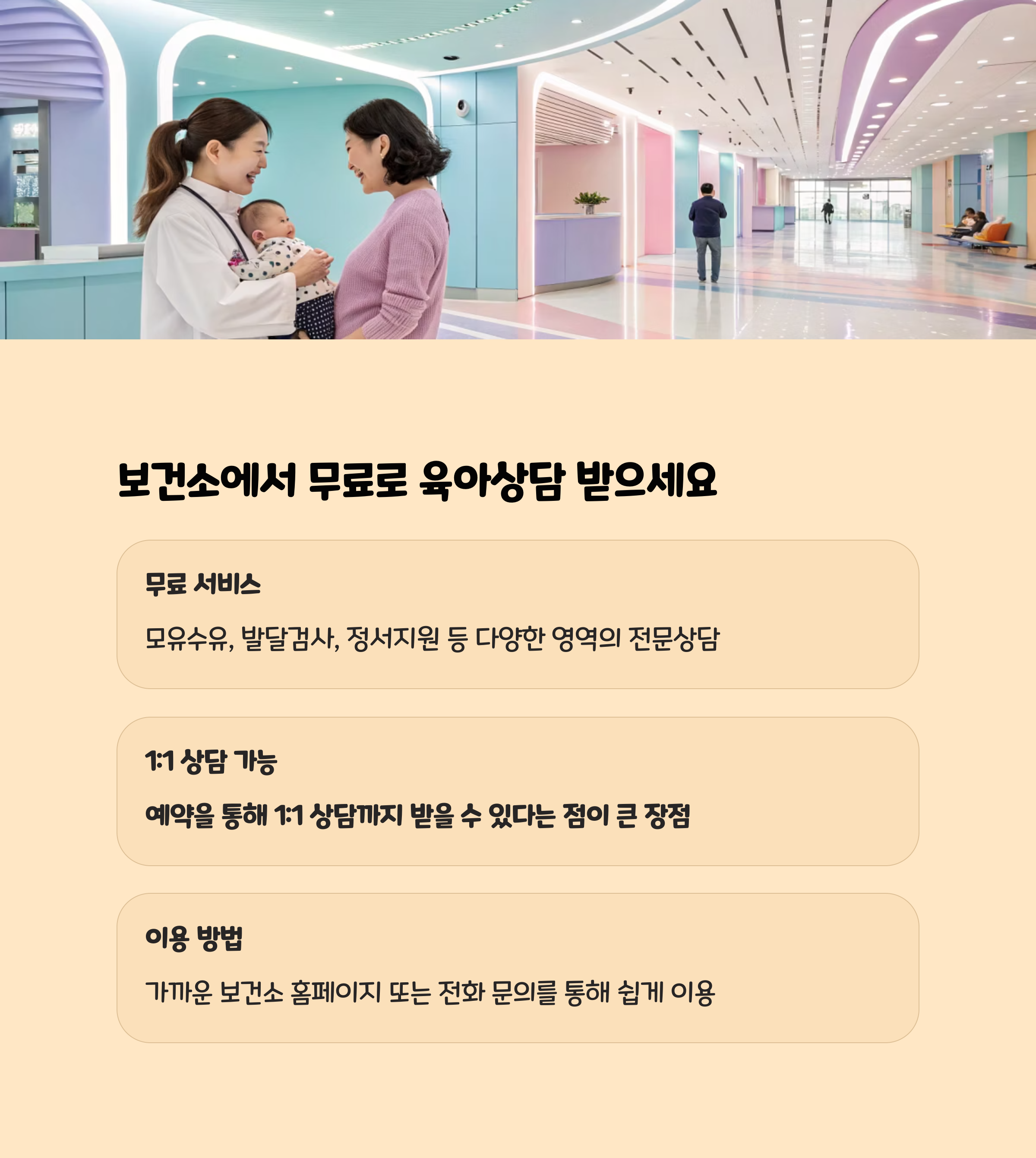 보건소에서 무료로 육아상담 받으세요

무료 서비스

모유수유, 발달검사, 정서지원 등 다양한 영역의 전문상담

1:1 상담 가능

예약을 통해 1:1 상담까지 받을 수 있다는 점이 큰 장점

이용 방법

가까운 보건소 홈페이지 또는 전화 문의를 통해 쉽게 이용